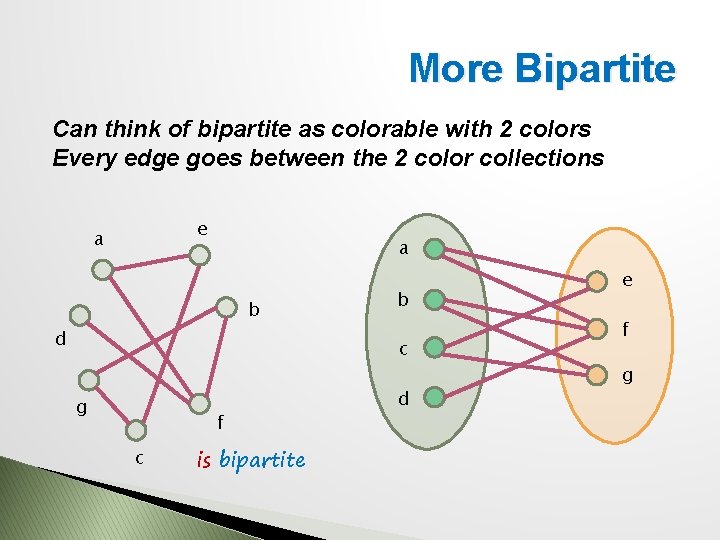 More Bipartite

Can think of bipartite as colorable with 2 colors
Every edge goes between the 2 color collections

a
e
b
d
g
f
c

is bipartite

a
b
c
d
e
f
g